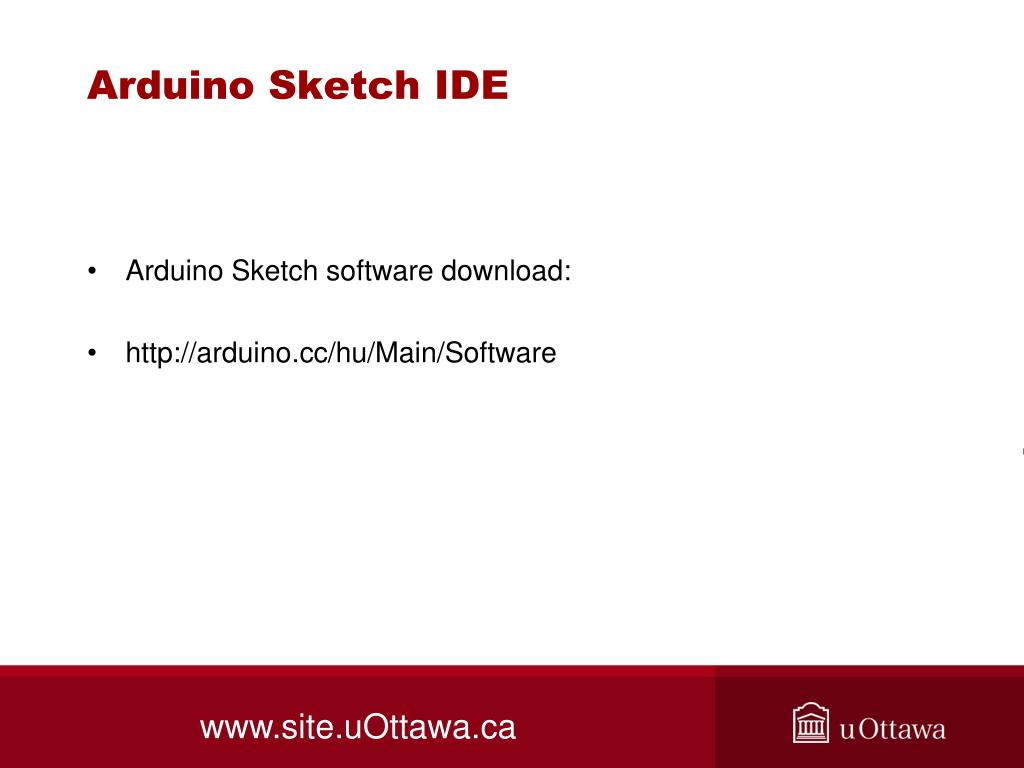 Arduino Sketch IDE

• Arduino Sketch software download:

• http://arduino.cc/hu/Main/Software

www.site.uOttawa.ca

uOttawa